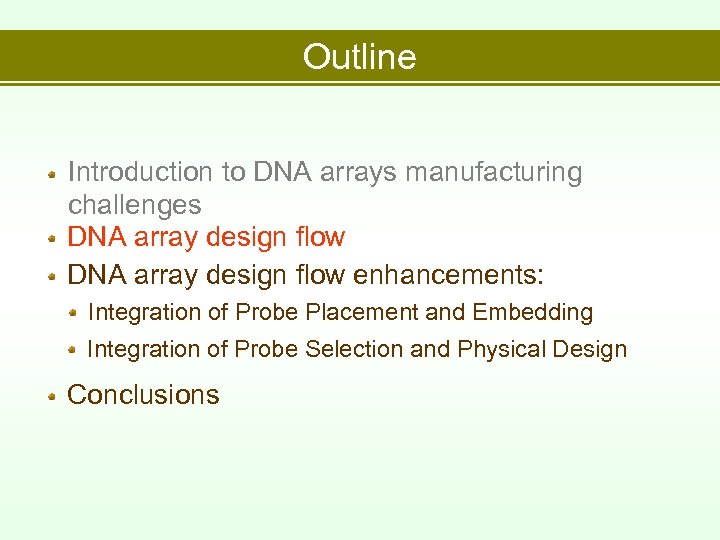 Outline

- Introduction to DNA arrays manufacturing challenges
- DNA array design flow
- DNA array design flow enhancements:
  - Integration of Probe Placement and Embedding
  - Integration of Probe Selection and Physical Design
- Conclusions